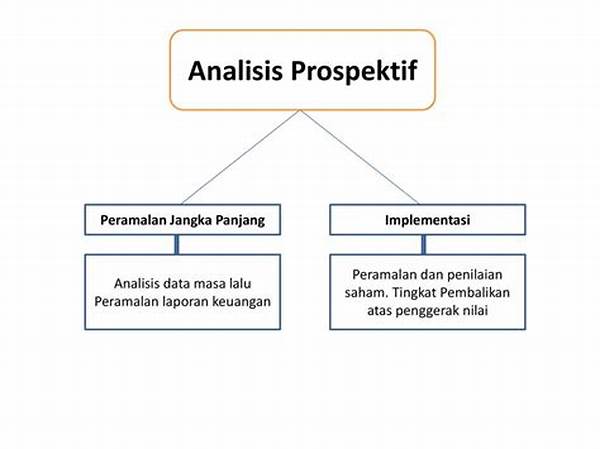 Analisis Prospektif

Peramalan Jangka Panjang

Analisis data masa lalu
Peramalan laporan keuangan

Implementasi

Peramalan dan penilaian saham. Tingkat Pembalikan atas penggerak nilai